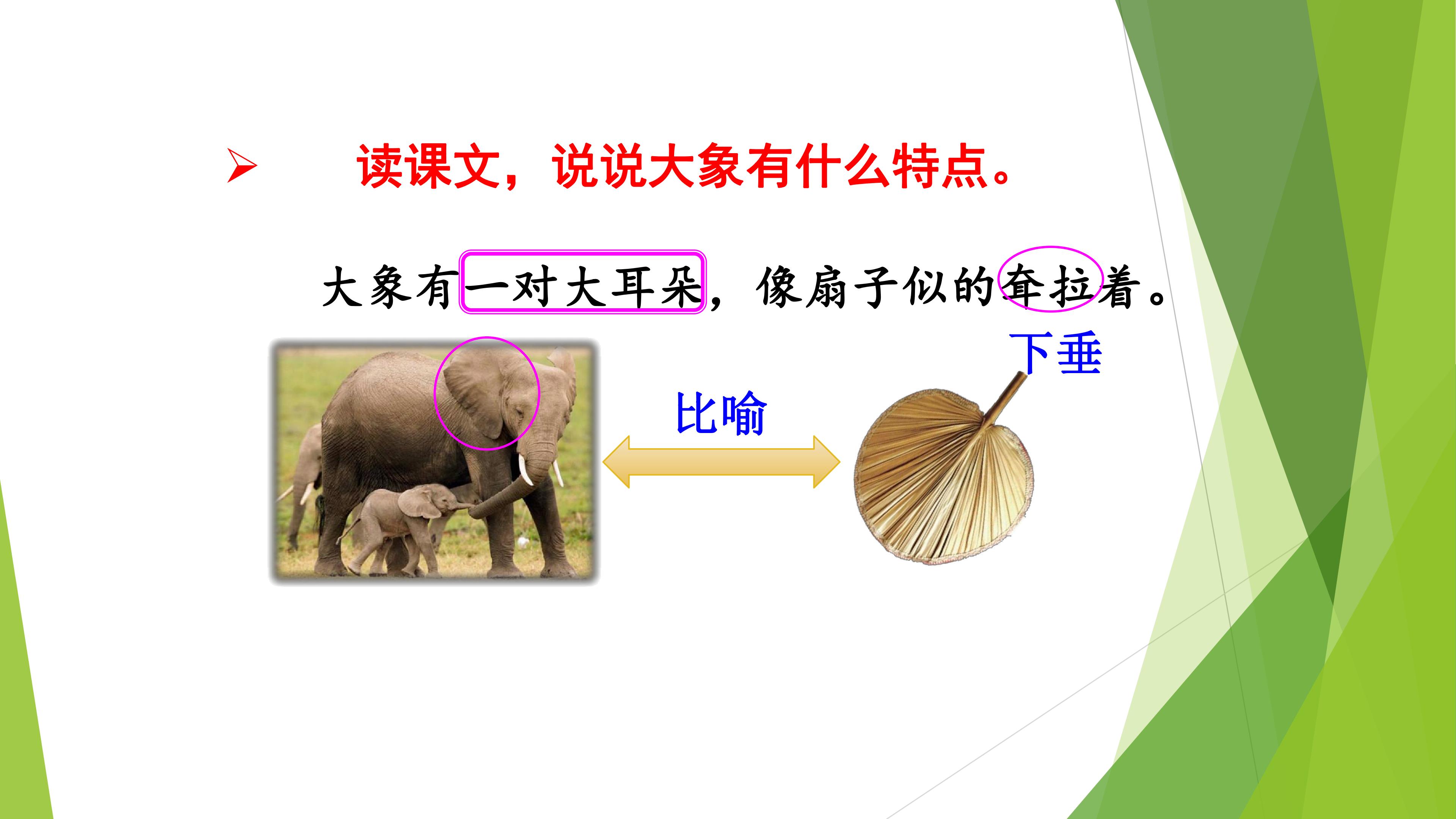 ➢ 读课文，说说大象有什么特点。

大象有一对大耳朵，像扇子似的耷拉着。

下垂

比喻